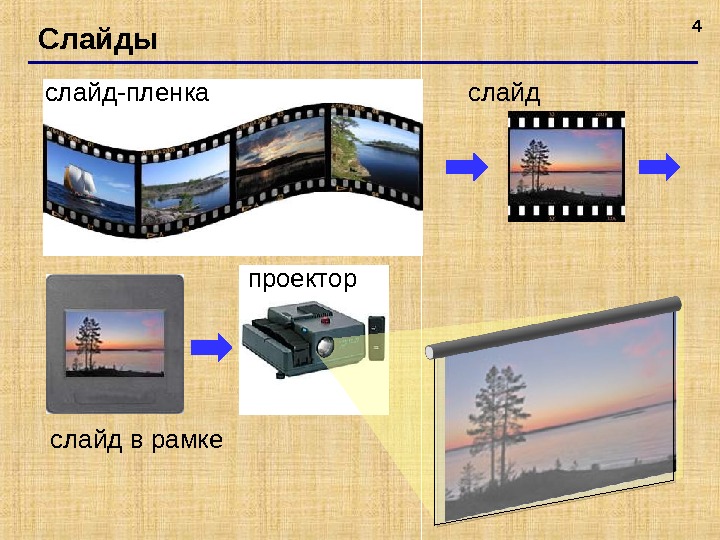 Слайды

4

слайд-пленка

слайд

проектор

слайд в рамке